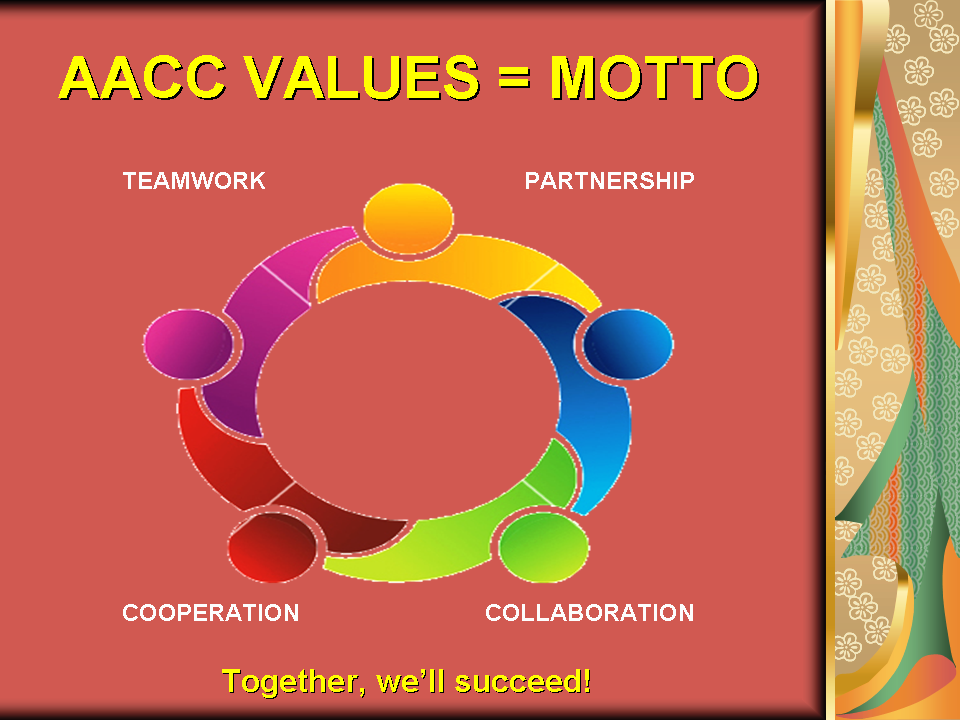 AACC VALUES = MOTTO

TEAMWORK

PARTNERSHIP

COOPERATION

COLLABORATION

Together, we'll succeed!